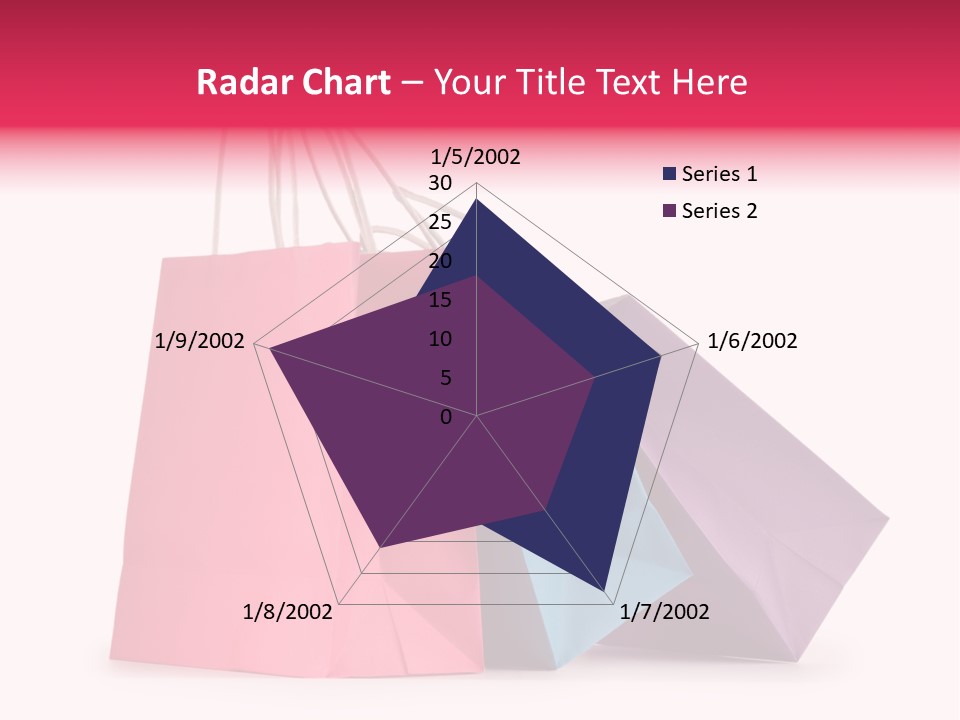 Radar Chart – Your Title Text Here

1/5/2002
30
25
20
15
10
5
0
1/6/2002
1/7/2002
1/8/2002
1/9/2002

Series 1
Series 2